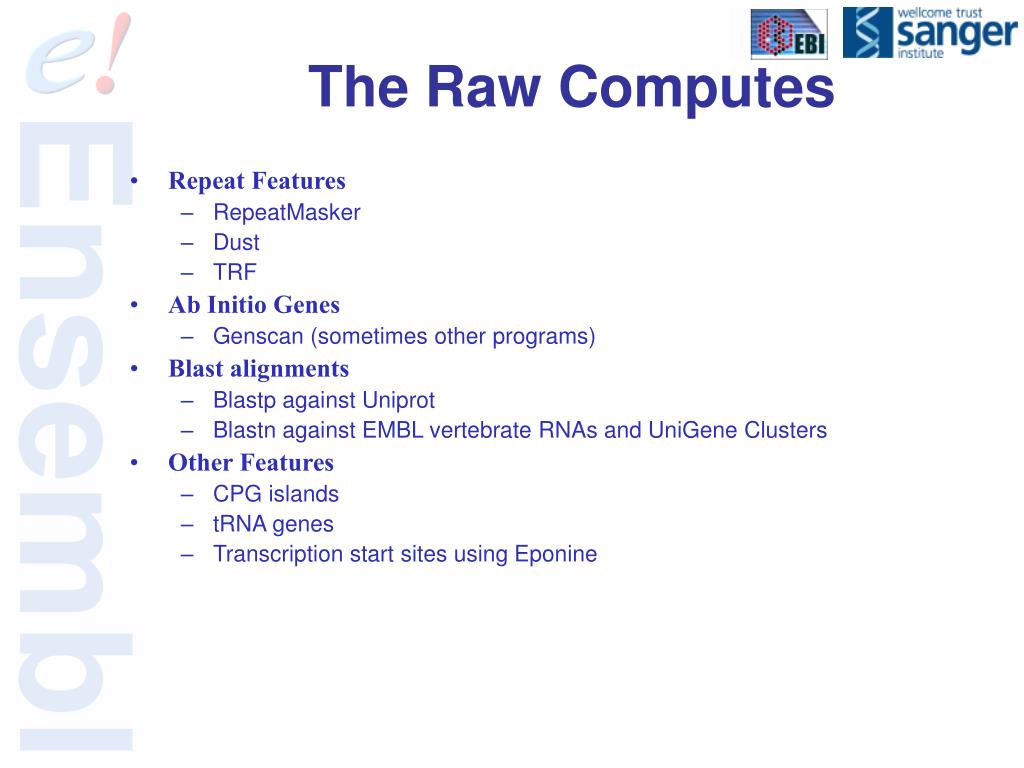 e!

Ensembl

EBI

wellcome trust
sanger
institute

The Raw Computes

• Repeat Features
– RepeatMasker
– Dust
– TRF
• Ab Initio Genes
– Genscan (sometimes other programs)
• Blast alignments
– Blastp against Uniprot
– Blastn against EMBL vertebrate RNAs and UniGene Clusters
• Other Features
– CPG islands
– tRNA genes
– Transcription start sites using Eponine